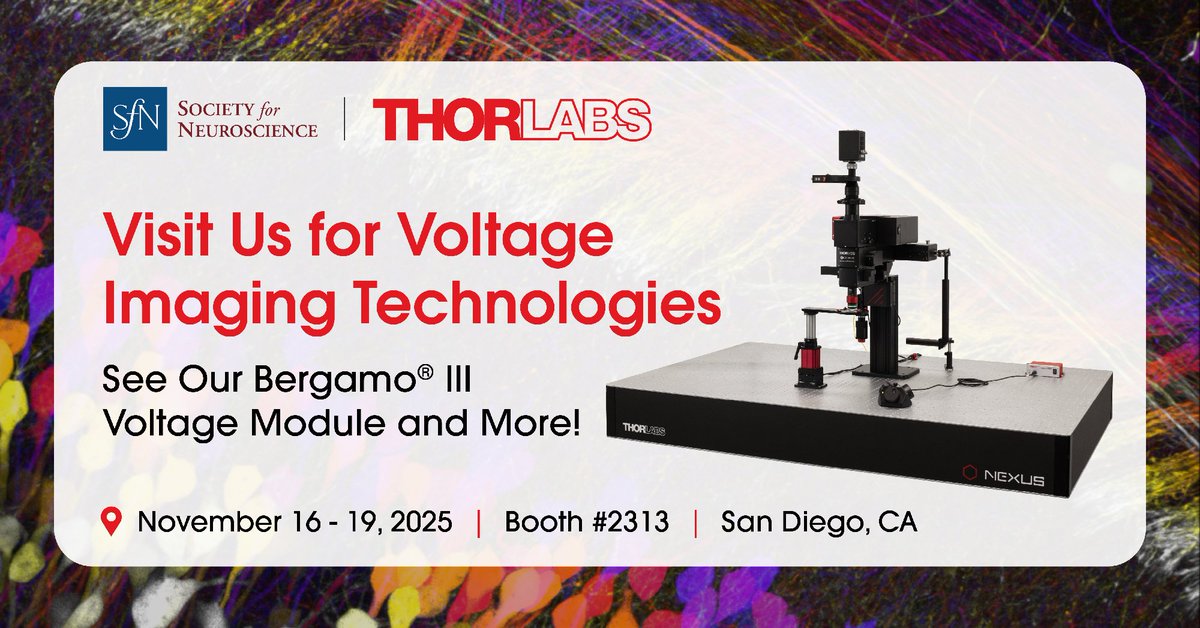 SfN SOCIETY for NEUROSCIENCE | THORLABS

Visit Us for Voltage Imaging Technologies

See Our Bergamo® III Voltage Module and More!

THORLABS

NEXUS

November 16 - 19, 2025 | Booth #2313 | San Diego, CA